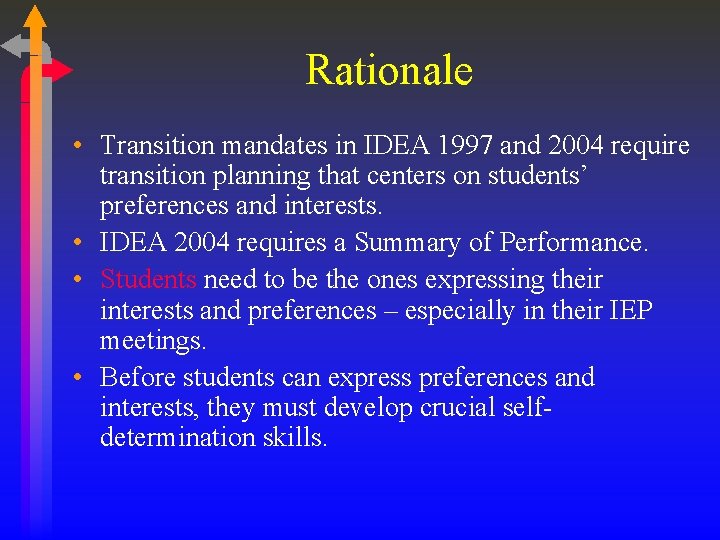 Rationale

• Transition mandates in IDEA 1997 and 2004 require transition planning that centers on students' preferences and interests.
• IDEA 2004 requires a Summary of Performance.
• Students need to be the ones expressing their interests and preferences – especially in their IEP meetings.
• Before students can express preferences and interests, they must develop crucial self-determination skills.